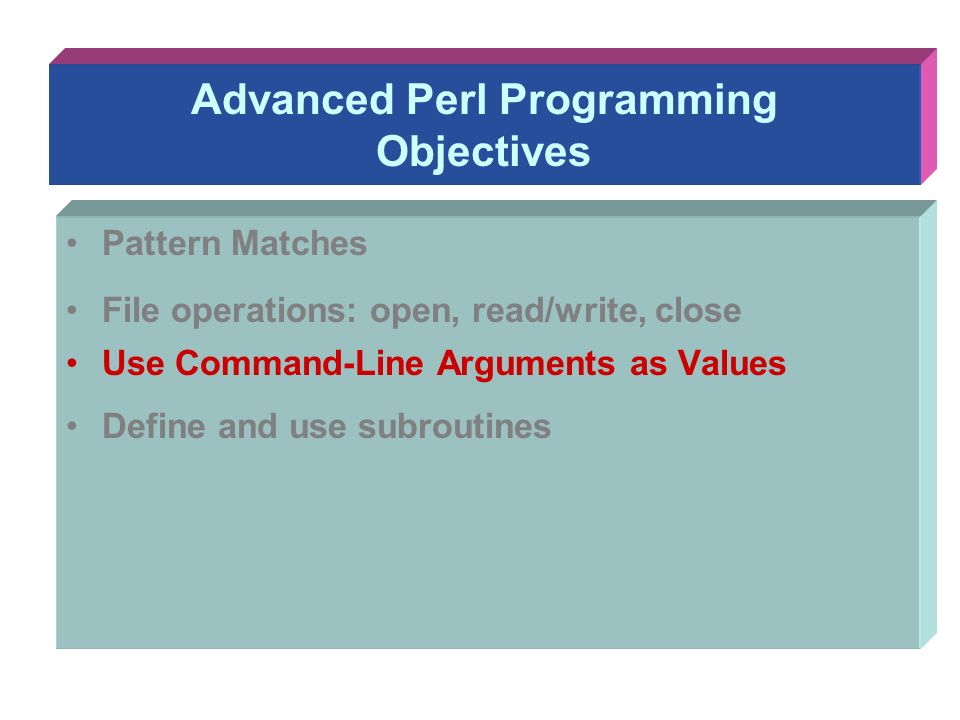 Advanced Perl Programming
Objectives

• Pattern Matches
• File operations: open, read/write, close
• Use Command-Line Arguments as Values
• Define and use subroutines